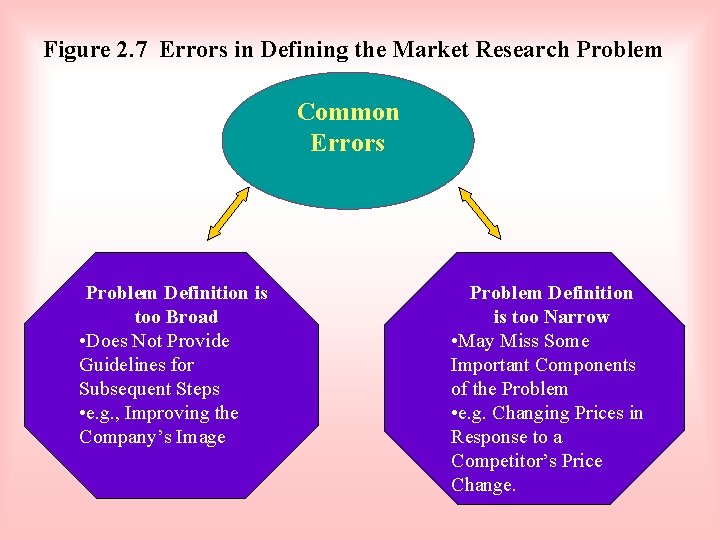 Figure 2.7 Errors in Defining the Market Research Problem

Common Errors

Problem Definition is too Broad
•Does Not Provide Guidelines for Subsequent Steps
•e.g., Improving the Company's Image

Problem Definition is too Narrow
•May Miss Some Important Components of the Problem
•e.g. Changing Prices in Response to a Competitor's Price Change.